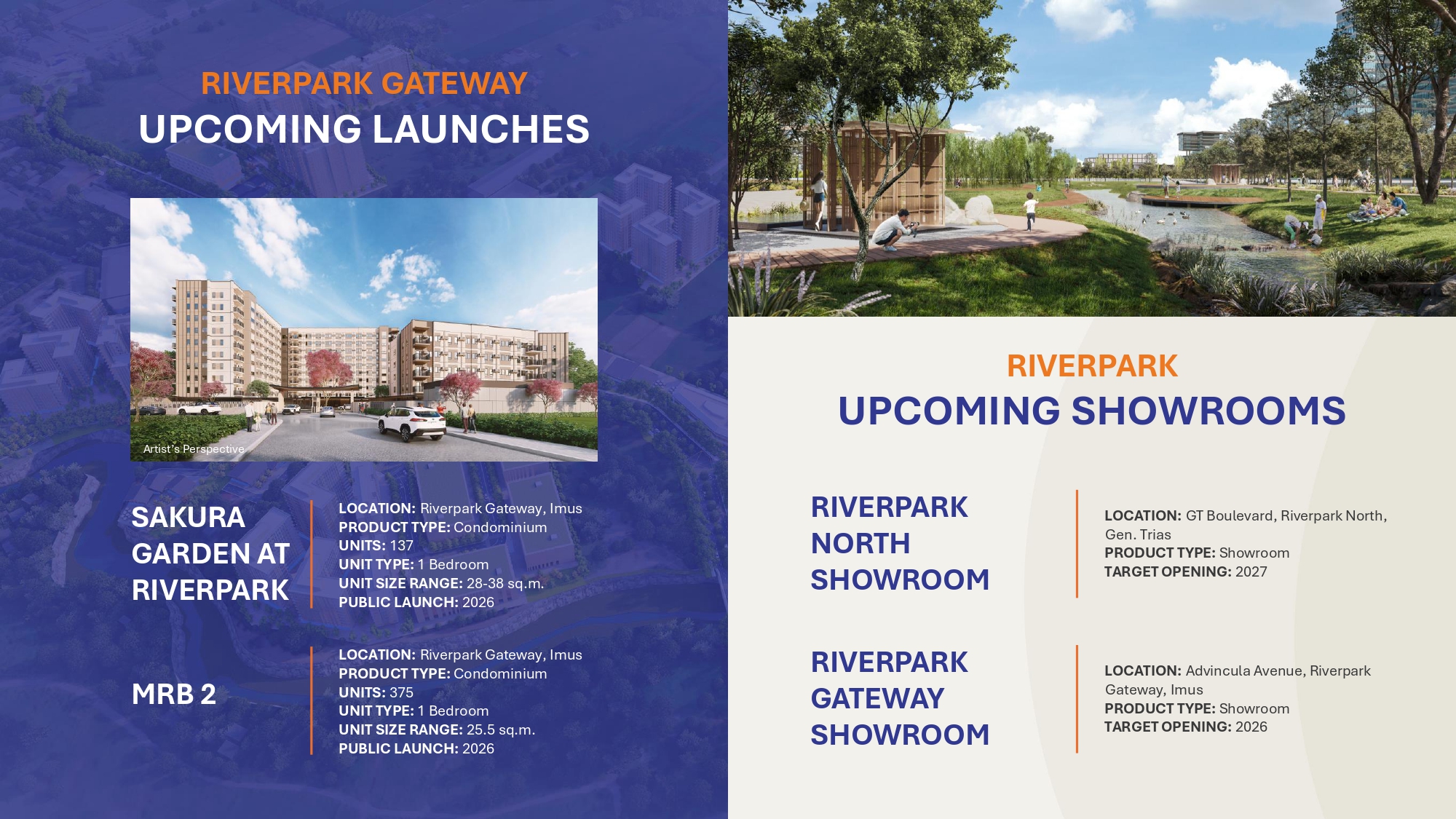 RIVERPARK GATEWAY
UPCOMING LAUNCHES

Artist's Perspective

SAKURA GARDEN AT RIVERPARK

LOCATION: Riverpark Gateway, Imus
PRODUCT TYPE: Condominium
UNITS: 137
UNIT TYPE: 1 Bedroom
UNIT SIZE RANGE: 28-38 sq.m.
PUBLIC LAUNCH: 2026

MRB 2

LOCATION: Riverpark Gateway, Imus
PRODUCT TYPE: Condominium
UNITS: 375
UNIT TYPE: 1 Bedroom
UNIT SIZE RANGE: 25.5 sq.m.
PUBLIC LAUNCH: 2026

RIVERPARK
UPCOMING SHOWROOMS

RIVERPARK NORTH SHOWROOM

LOCATION: GT Boulevard, Riverpark North, Gen. Trias
PRODUCT TYPE: Showroom
TARGET OPENING: 2027

RIVERPARK GATEWAY SHOWROOM

LOCATION: Advincula Avenue, Riverpark Gateway, Imus
PRODUCT TYPE: Showroom
TARGET OPENING: 2026